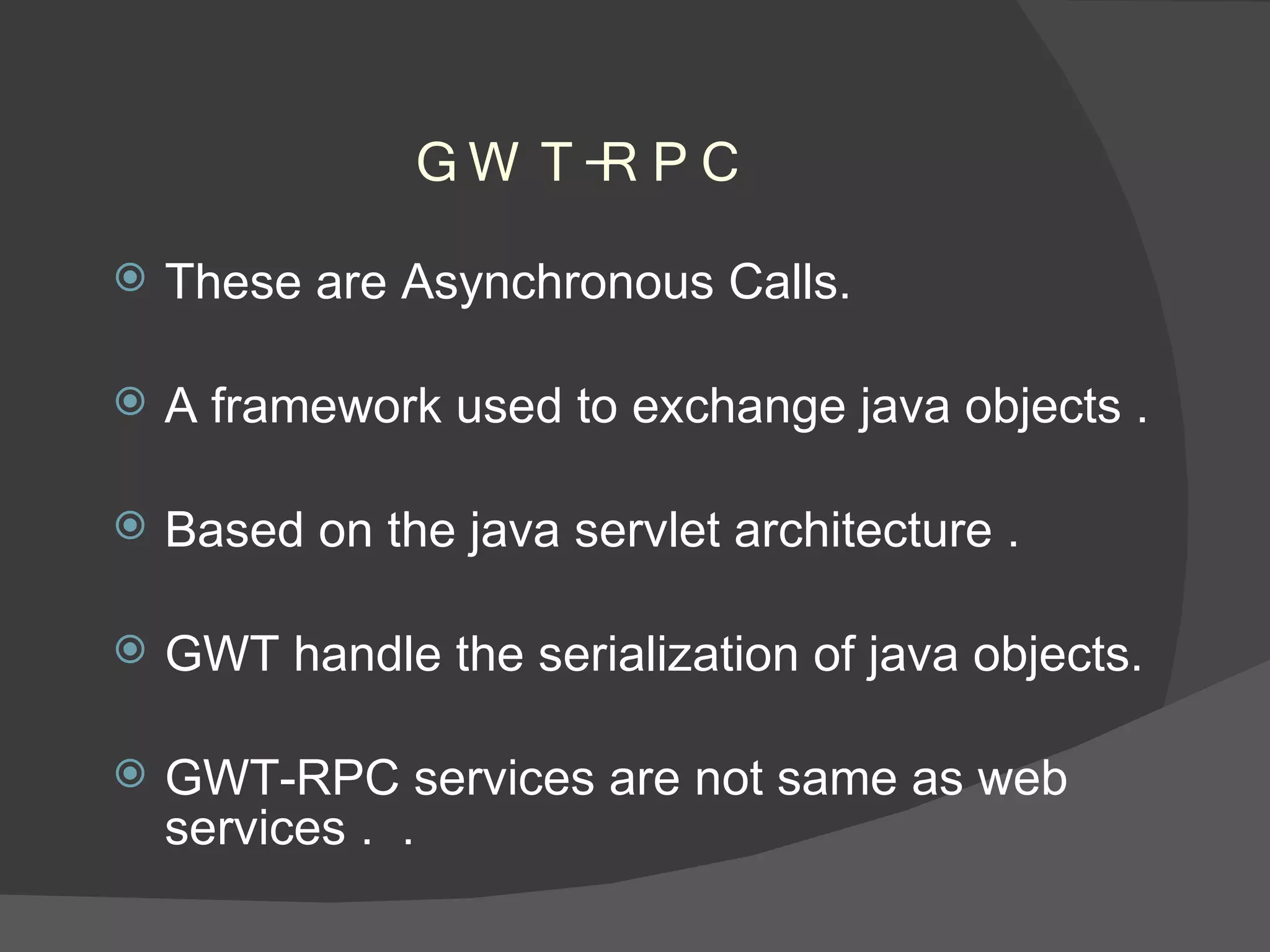 GWT-RPC

These are Asynchronous Calls.

A framework used to exchange java objects .

Based on the java servlet architecture .

GWT handle the serialization of java objects.

GWT-RPC services are not same as web services . .